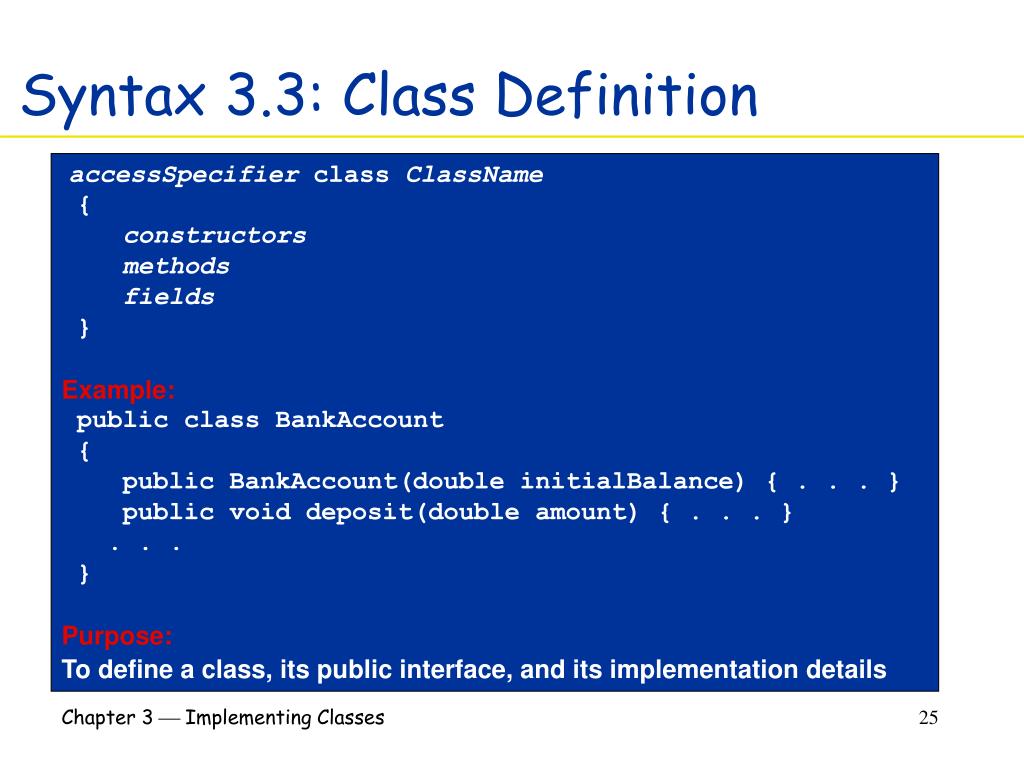 Syntax 3.3: Class Definition

accessSpecifier class ClassName
{
constructors
methods
fields
}

Example:
public class BankAccount
{
public BankAccount(double initialBalance) { . . . }
public void deposit(double amount) { . . . }
. . .
}

Purpose:
To define a class, its public interface, and its implementation details

Chapter 3 — Implementing Classes

25